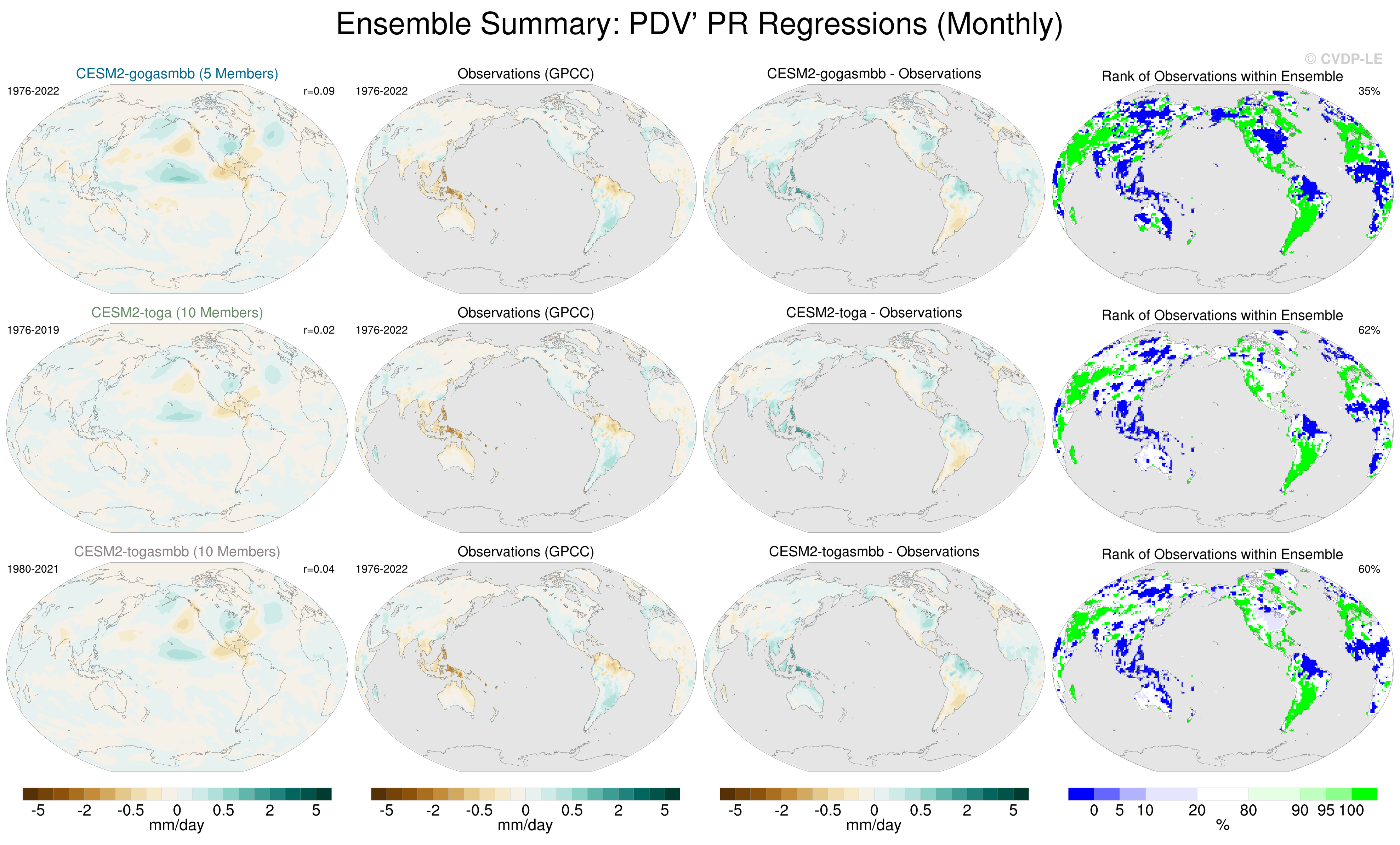 Ensemble Summary: PDV' PR Regressions (Monthly)

© CVDP-LE

CESM2-gogasmbb (5 Members)
1976-2022
r=0.09

Observations (GPCC)
1976-2022

CESM2-gogasmbb - Observations

Rank of Observations within Ensemble
35%

CESM2-toga (10 Members)
1976-2019
r=0.02

Observations (GPCC)
1976-2022

CESM2-toga - Observations

Rank of Observations within Ensemble
62%

CESM2-togasmbb (10 Members)
1980-2021
r=0.04

Observations (GPCC)
1976-2022

CESM2-togasmbb - Observations

Rank of Observations within Ensemble
60%

-5 -2 -0.5 0 0.5 2 5
mm/day

-5 -2 -0.5 0 0.5 2 5
mm/day

-5 -2 -0.5 0 0.5 2 5
mm/day

0 5 10 20 80 90 95 100
%